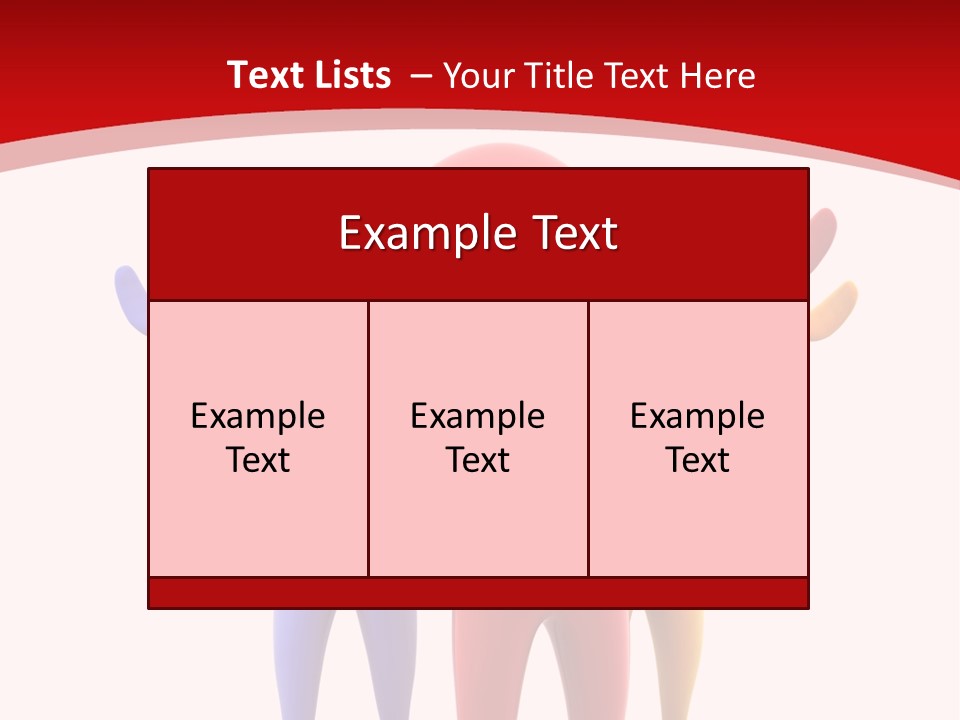 Text Lists – Your Title Text Here

Example Text

Example Text

Example Text

Example Text